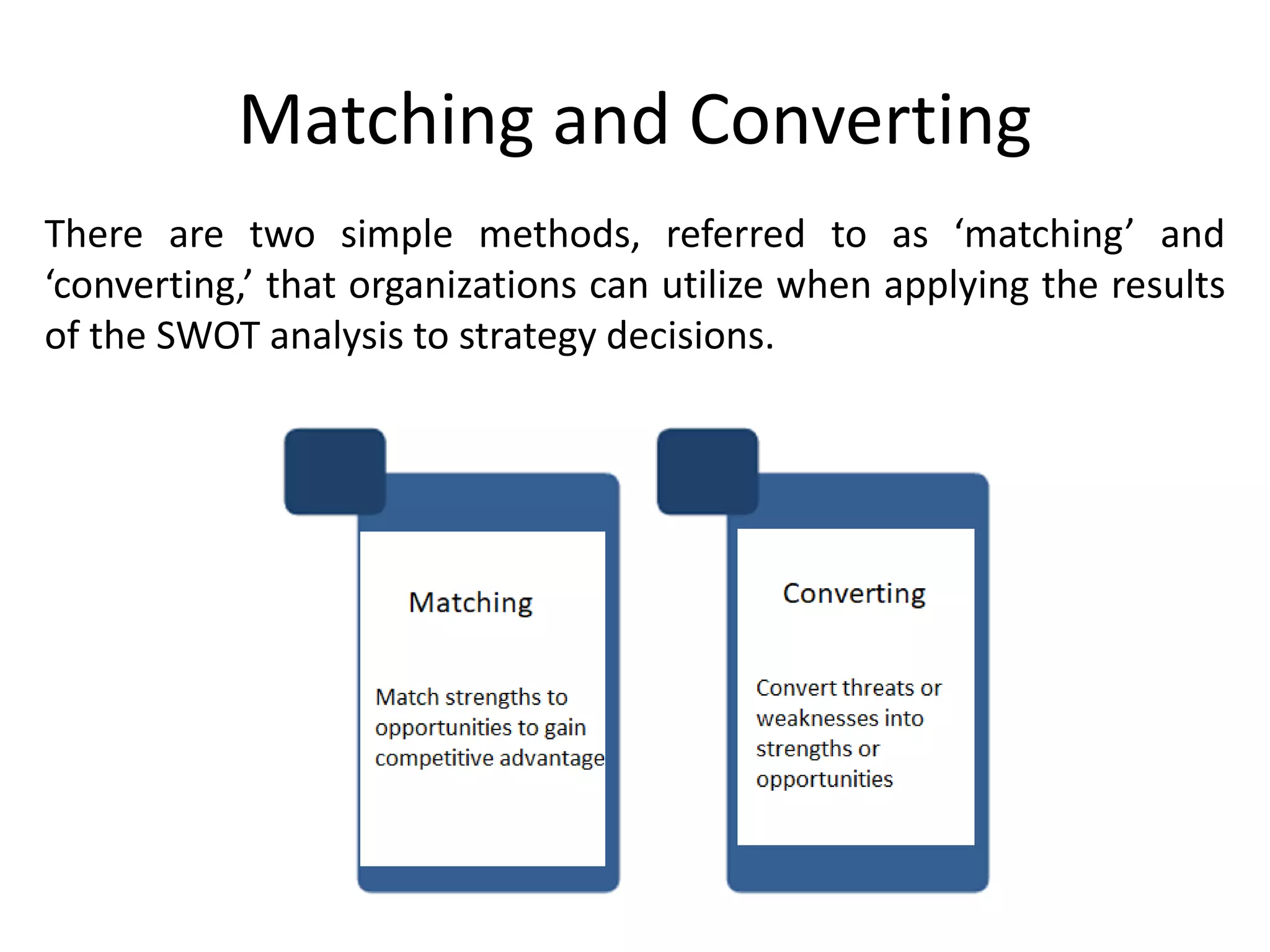 Matching and Converting

There are two simple methods, referred to as ‘matching’ and ‘converting,’ that organizations can utilize when applying the results of the SWOT analysis to strategy decisions.

Matching

Match strengths to opportunities to gain competitive advantage

Converting

Convert threats or weaknesses into strengths or opportunities